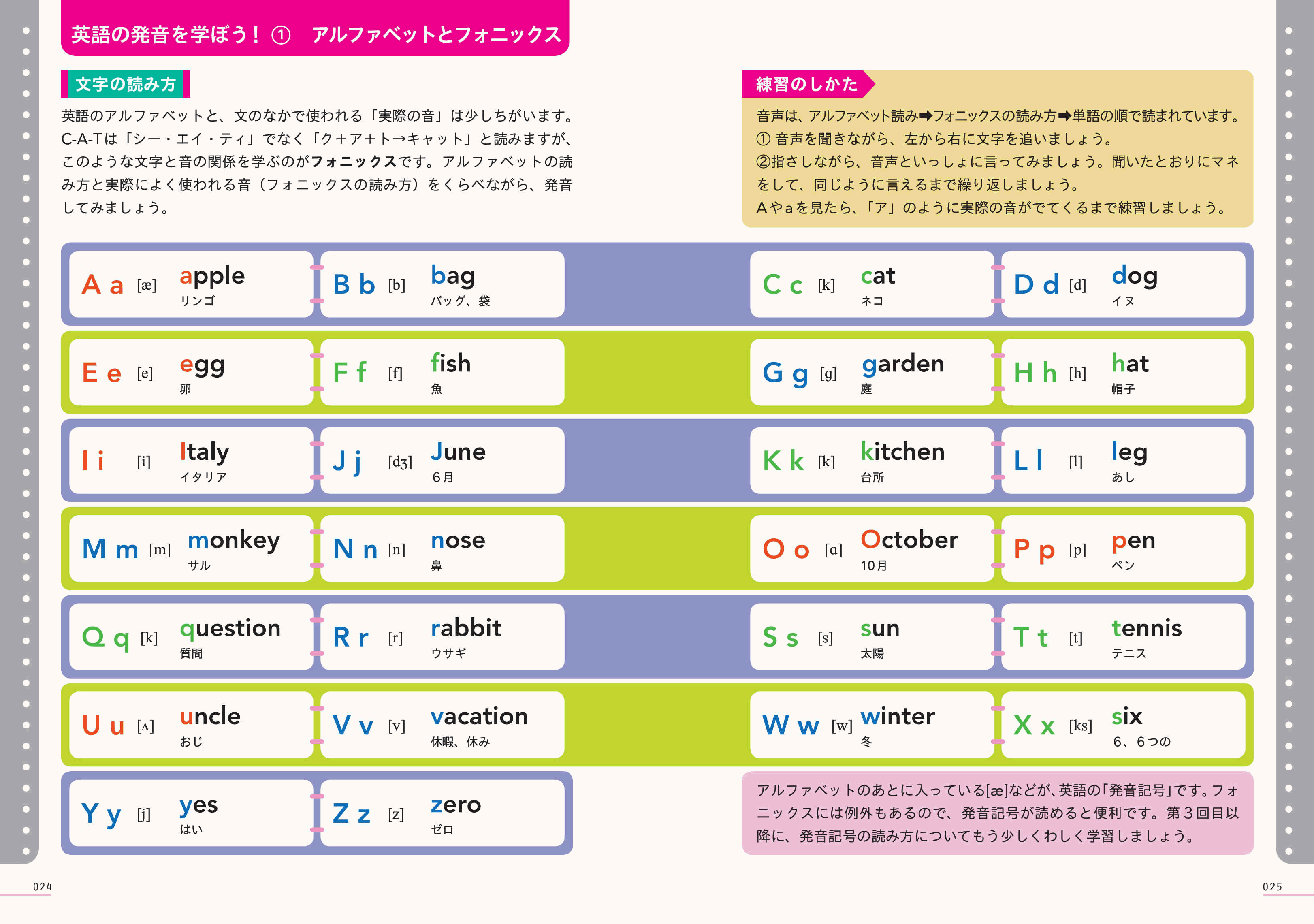 英語の発音を学ぼう！ ①　アルファベットとフォニックス

文字の読み方

英語のアルファベットと、文のなかで使われる「実際の音」は少しちがいます。C-A-Tは「シー・エイ・ティ」でなく「ク＋ア＋ト→キャット」と読みますが、このような文字と音の関係を学ぶのがフォニックスです。アルファベットの読み方と実際によく使われる音（フォニックスの読み方）をくらべながら、発音してみましょう。

練習のしかた

音声は、アルファベット読み➡フォニックスの読み方➡単語の順で読まれています。
① 音声を聞きながら、左から右に文字を追いましょう。
②指さしながら、音声といっしょに言ってみましょう。聞いたとおりにマネをして、同じように言えるまで繰り返しましょう。
Aやaを見たら、「ア」のように実際の音がでてくるまで練習しましょう。

A a [æ] apple リンゴ
B b [b] bag バッグ、袋
C c [k] cat ネコ
D d [d] dog イヌ
E e [e] egg 卵
F f [f] fish 魚
G g [g] garden 庭
H h [h] hat 帽子
I i [i] Italy イタリア
J j [dʒ] June 6月
K k [k] kitchen 台所
L l [l] leg あし
M m [m] monkey サル
N n [n] nose 鼻
O o [ɑ] October 10月
P p [p] pen ペン
Q q [k] question 質問
R r [r] rabbit ウサギ
S s [s] sun 太陽
T t [t] tennis テニス
U u [ʌ] uncle おじ
V v [v] vacation 休暇、休み
W w [w] winter 冬
X x [ks] six 6、6つの
Y y [j] yes はい
Z z [z] zero ゼロ

アルファベットのあとに入っている[æ]などが、英語の「発音記号」です。フォニックスには例外もあるので、発音記号が読めると便利です。第３回目以降に、発音記号の読み方についてもう少しくわしく学習しましょう。

024

025